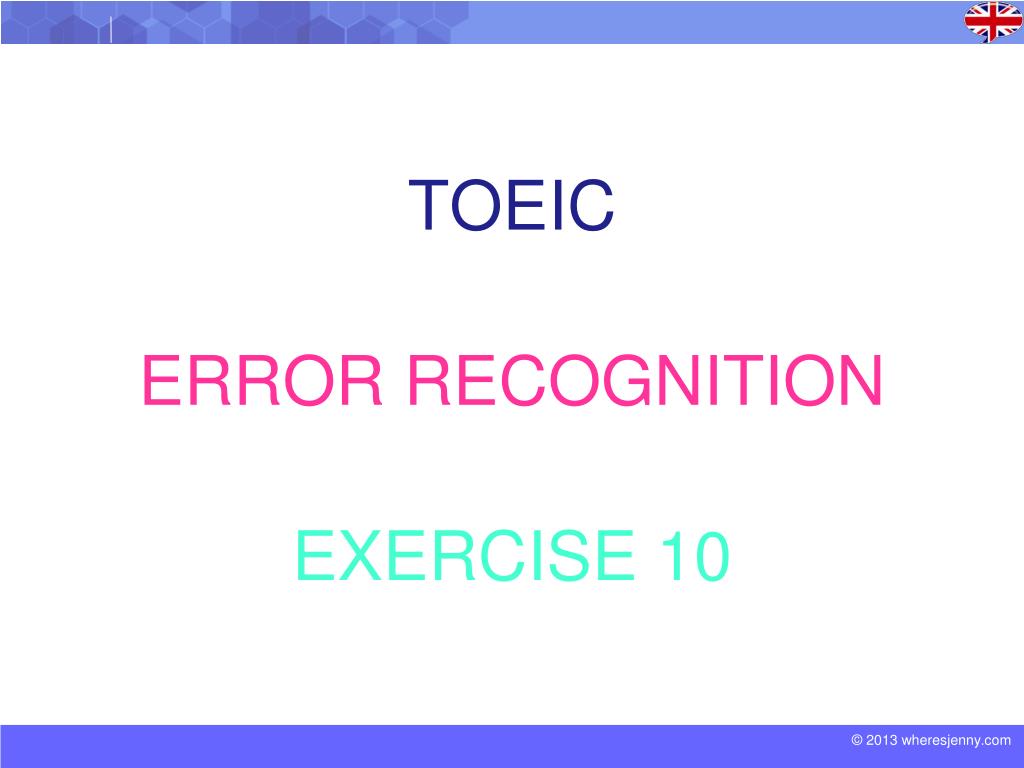 TOEIC

ERROR RECOGNITION

EXERCISE 10

© 2013 wheresjenny.com